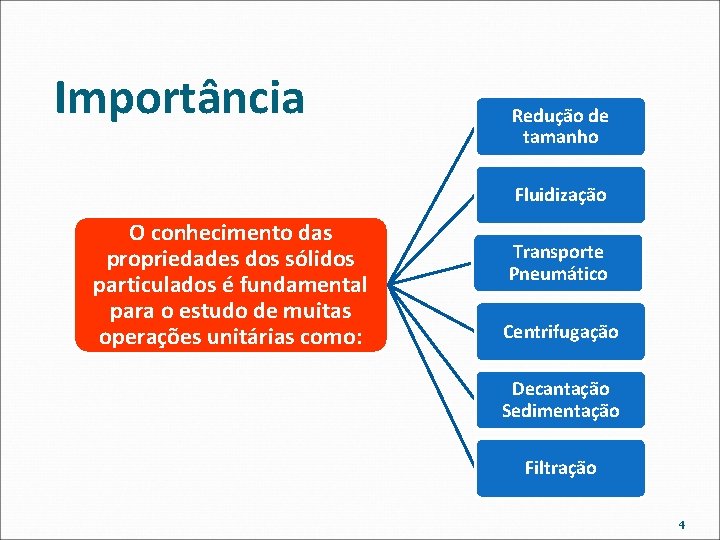 Importância

O conhecimento das propriedades dos sólidos particulados é fundamental para o estudo de muitas operações unitárias como:

Redução de tamanho

Fluidização

Transporte Pneumático

Centrifugação

Decantação Sedimentação

Filtração

4